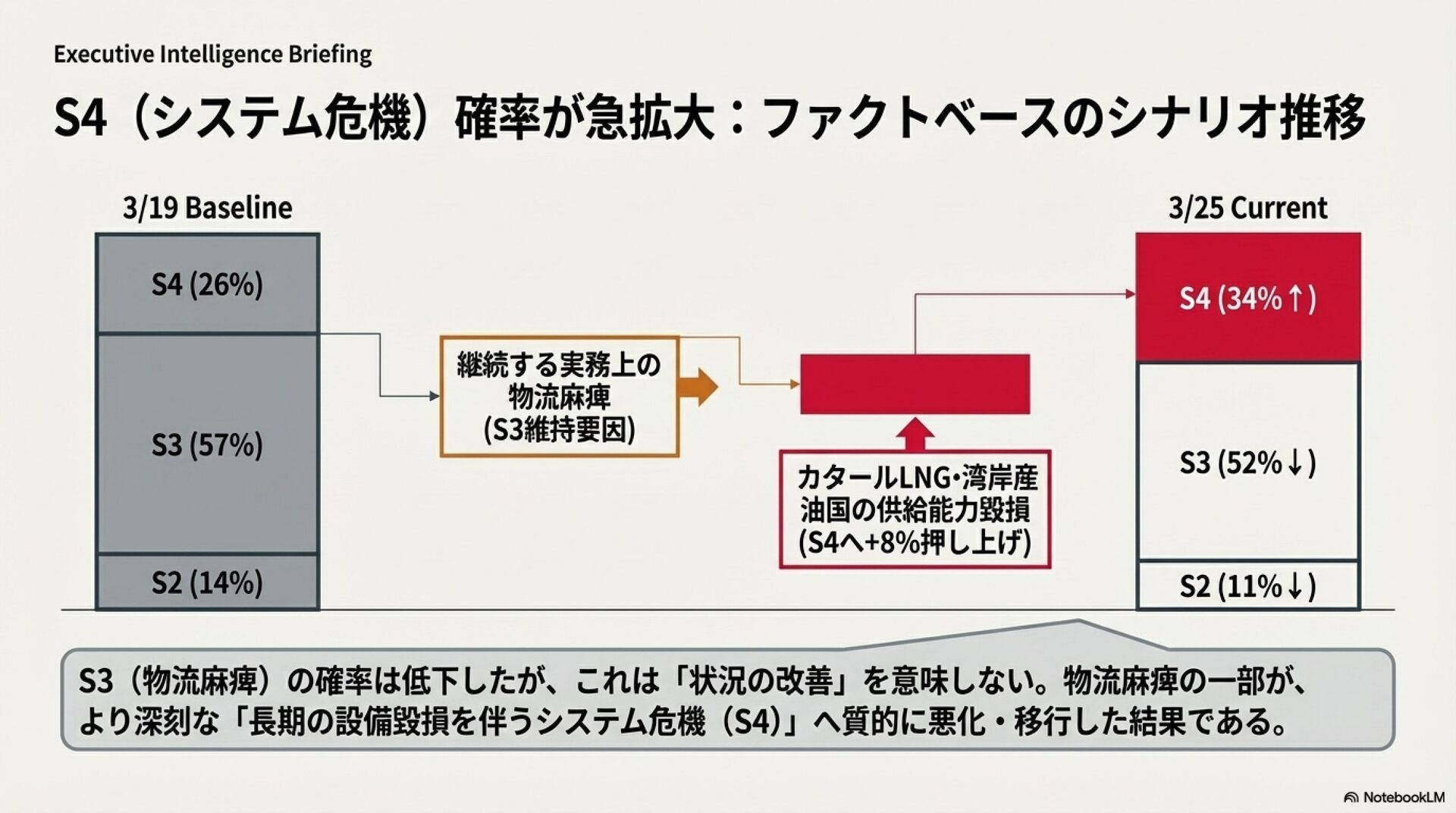 Executive Intelligence Briefing

S4（システム危機）確率が急拡大：ファクトベースのシナリオ推移

3/19 Baseline

S4 (26%)

S3 (57%)

S2 (14%)

継続する実務上の物流麻痺 (S3維持要因)

カタールLNG・湾岸産油国の供給能力毀損 (S4へ+8%押し上げ)

3/25 Current

S4 (34%↑)

S3 (52%↓)

S2 (11%↓)

S3（物流麻痺）の確率は低下したが、これは「状況の改善」を意味しない。物流麻痺の一部が、より深刻な「長期の設備毀損を伴うシステム危機（S4)」へ質的に悪化・移行した結果である。

NotebookLM